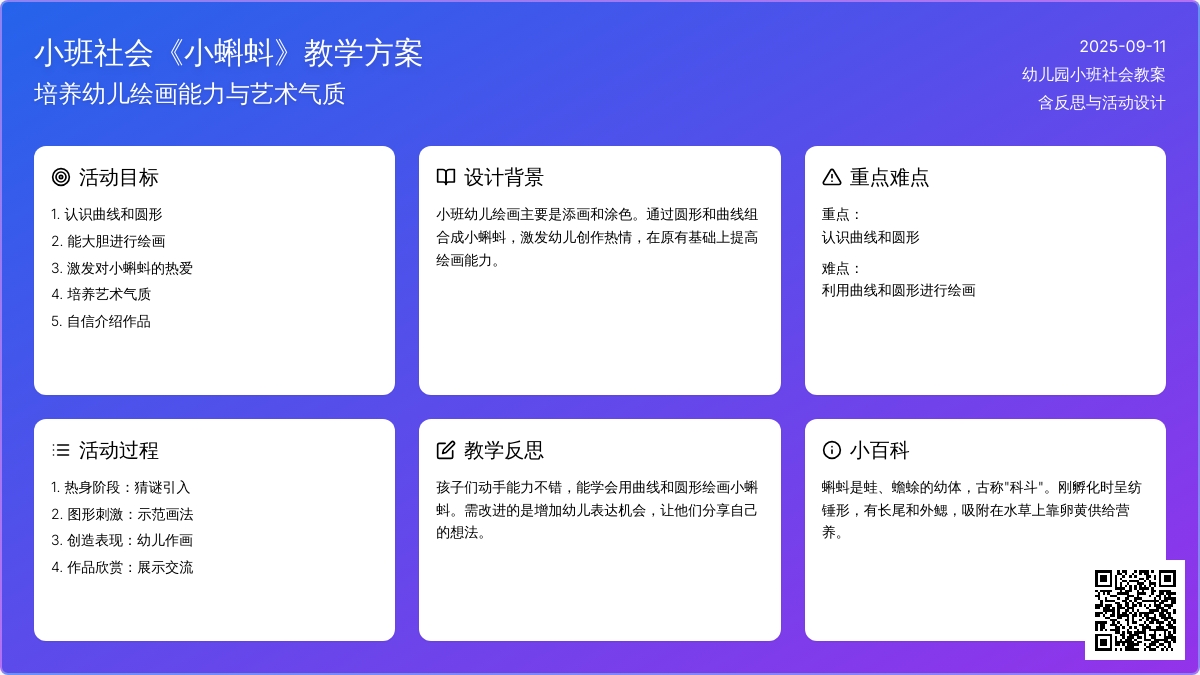 小班社会《小蝌蚪》教学方案
培养幼儿绘画能力与艺术气质

2025-09-11
幼儿园小班社会教案
含反思与活动设计

活动目标
1. 认识曲线和圆形
2. 能大胆进行绘画
3. 激发对小蝌蚪的热爱
4. 培养艺术气质
5. 自信介绍作品

设计背景
小班幼儿绘画主要是添画和涂色。通过圆形和曲线组合成小蝌蚪，激发幼儿创作热情，在原有基础上提高绘画能力。

重点难点
重点：
认识曲线和圆形
难点：
利用曲线和圆形进行绘画

活动过程
1. 热身阶段：猜谜引入
2. 图形刺激：示范画法
3. 创造表现：幼儿作画
4. 作品欣赏：展示交流

教学反思
孩子们动手能力不错，能学会用曲线和圆形绘画小蝌蚪。需改进的是增加幼儿表达机会，让他们分享自己的想法。

小百科
蝌蚪是蛙、蟾蜍的幼体，古称"科斗"。刚孵化时呈纺锤形，有长尾和外鳃，吸附在水草上靠卵黄供给营养。